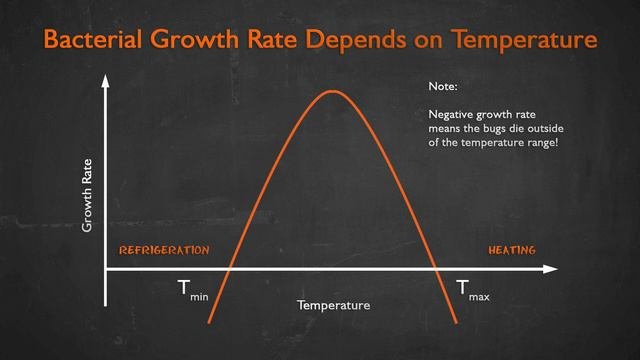 Bacterial Growth Rate Depends on Temperature

Note:

Negative growth rate means the bugs die outside of the temperature range!

Growth Rate

REFRIGERATION

HEATING

$T_{min}$

Temperature

$T_{max}$